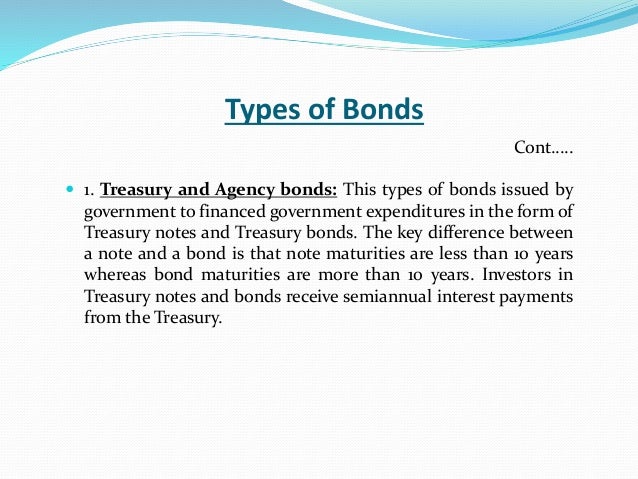 Types of Bonds

Cont…..

1. Treasury and Agency bonds: This types of bonds issued by government to financed government expenditures in the form of Treasury notes and Treasury bonds. The key difference between a note and a bond is that note maturities are less than 10 years whereas bond maturities are more than 10 years. Investors in Treasury notes and bonds receive semiannual interest payments from the Treasury.